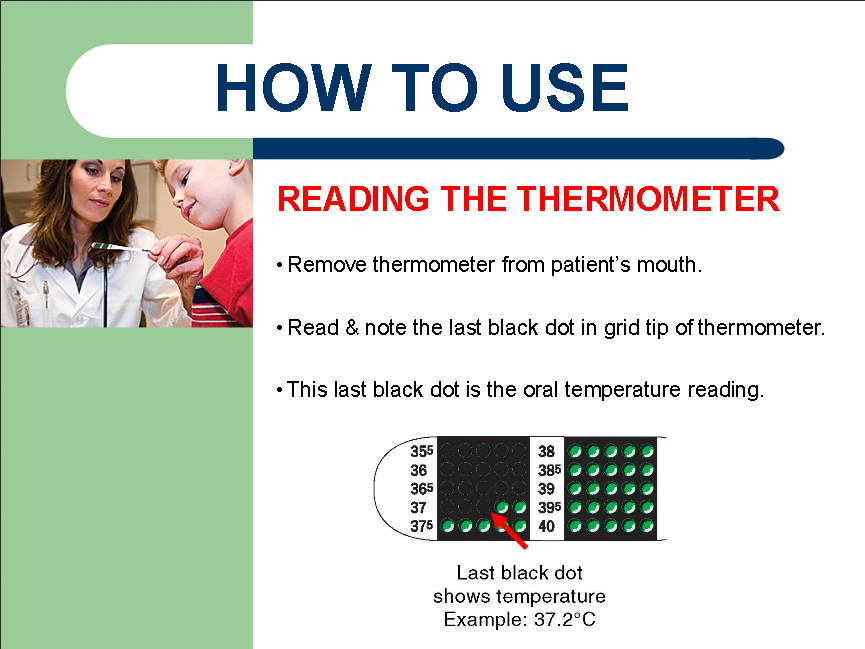 HOW TO USE

READING THE THERMOMETER

• Remove thermometer from patient's mouth.

• Read & note the last black dot in grid tip of thermometer.

• This last black dot is the oral temperature reading.

$35^5$
36
$36^5$
37
$37^5$
38
$38^5$
39
$39^5$
40

Last black dot shows temperature Example: 37.2°C